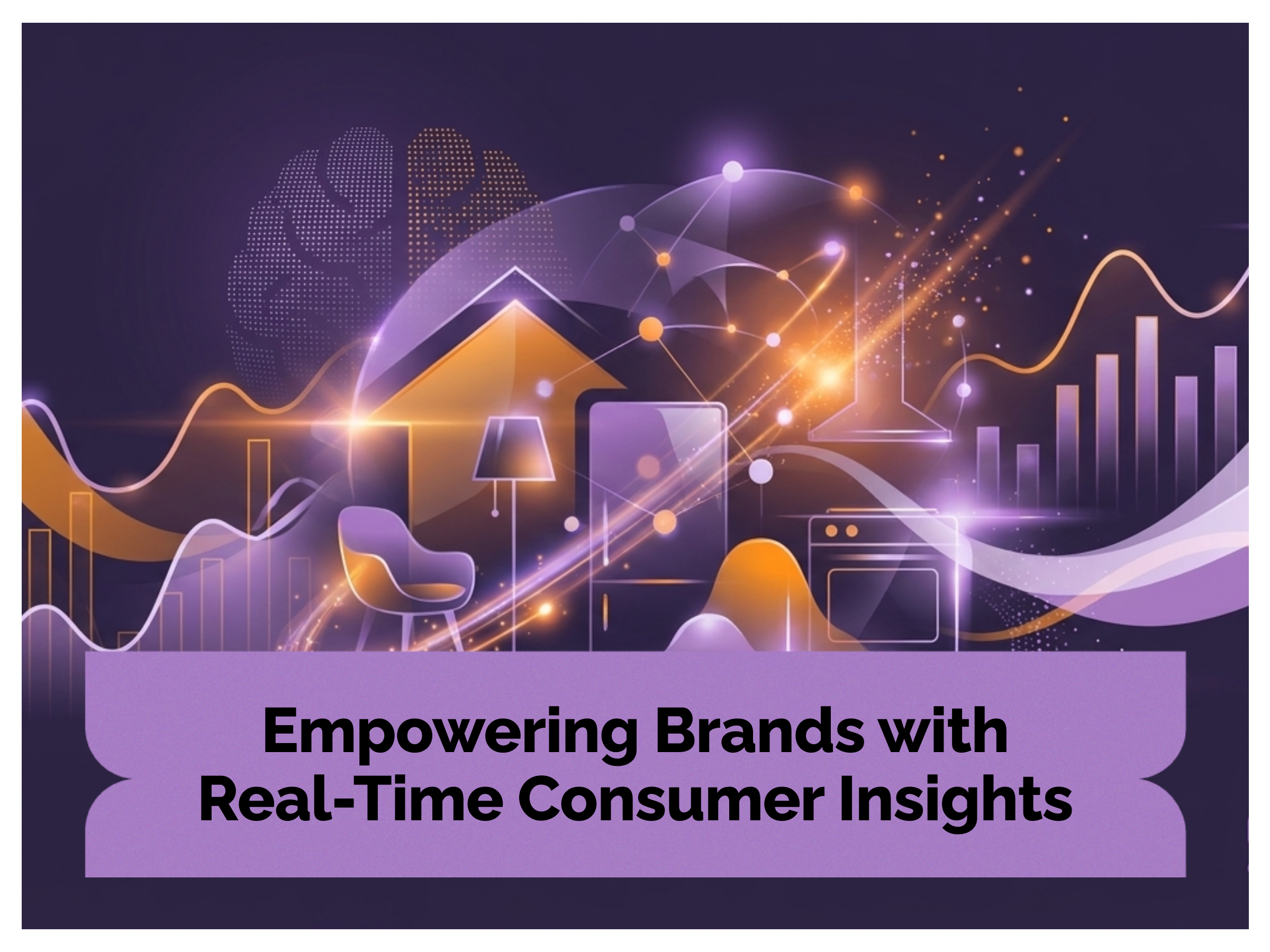 Empowering Brands with
Real-Time Consumer Insights